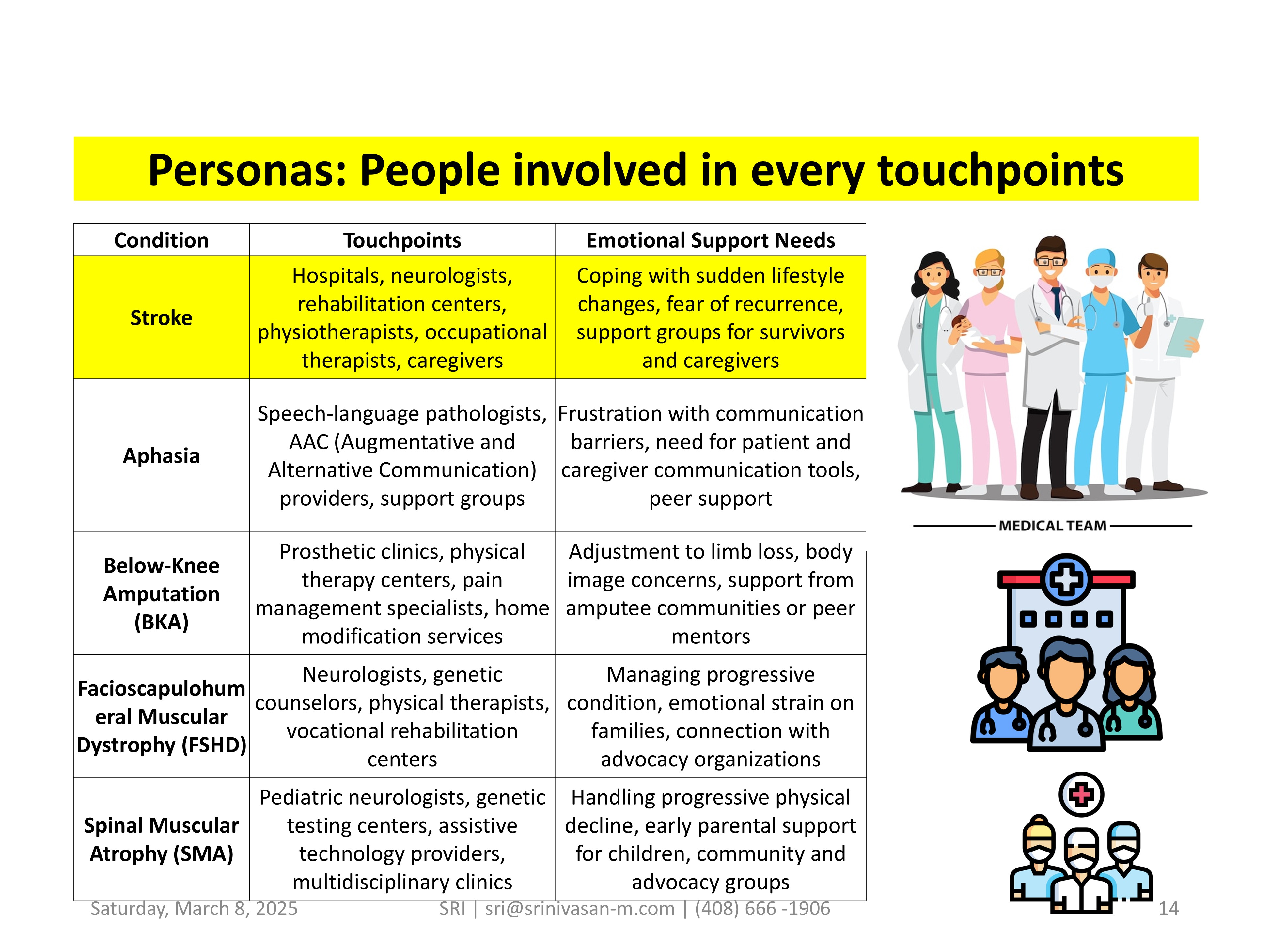 Personas: People involved in every touchpoints

| Condition | Touchpoints | Emotional Support Needs |
|---|---|---|
| Stroke | Hospitals, neurologists, rehabilitation centers, physiotherapists, occupational therapists, caregivers | Coping with sudden lifestyle changes, fear of recurrence, support groups for survivors and caregivers |
| Aphasia | Speech-language pathologists, AAC (Augmentative and Alternative Communication) providers, support groups | Frustration with communication barriers, need for patient and caregiver communication tools, peer support |
| Below-Knee Amputation (BKA) | Prosthetic clinics, physical therapy centers, pain management specialists, home modification services | Adjustment to limb loss, body image concerns, support from amputee communities or peer mentors |
| Facioscapulohumeral Muscular Dystrophy (FSHD) | Neurologists, genetic counselors, physical therapists, vocational rehabilitation centers | Managing progressive condition, emotional strain on families, connection with advocacy organizations |
| Spinal Muscular Atrophy (SMA) | Pediatric neurologists, genetic testing centers, assistive technology providers, multidisciplinary clinics | Handling progressive physical decline, early parental support for children, community and advocacy groups |

MEDICAL TEAM

Saturday, March 8, 2025 SRI | sri@srinivasan-m.com | (408) 666 -1906 14